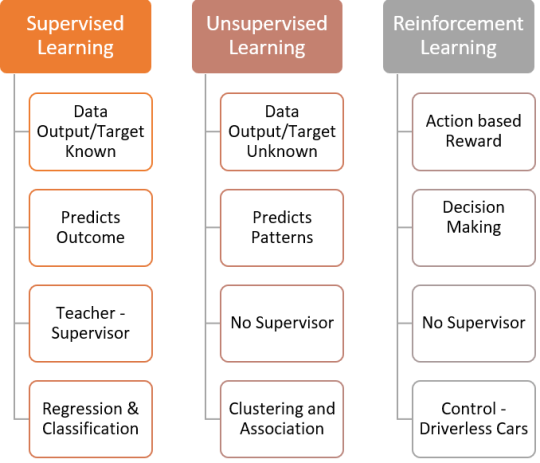 Supervised Learning

Data Output/Target Known

Predicts Outcome

Teacher - Supervisor

Regression & Classification

Unsupervised Learning

Data Output/Target Unknown

Predicts Patterns

No Supervisor

Clustering and Association

Reinforcement Learning

Action based Reward

Decision Making

No Supervisor

Control - Driverless Cars